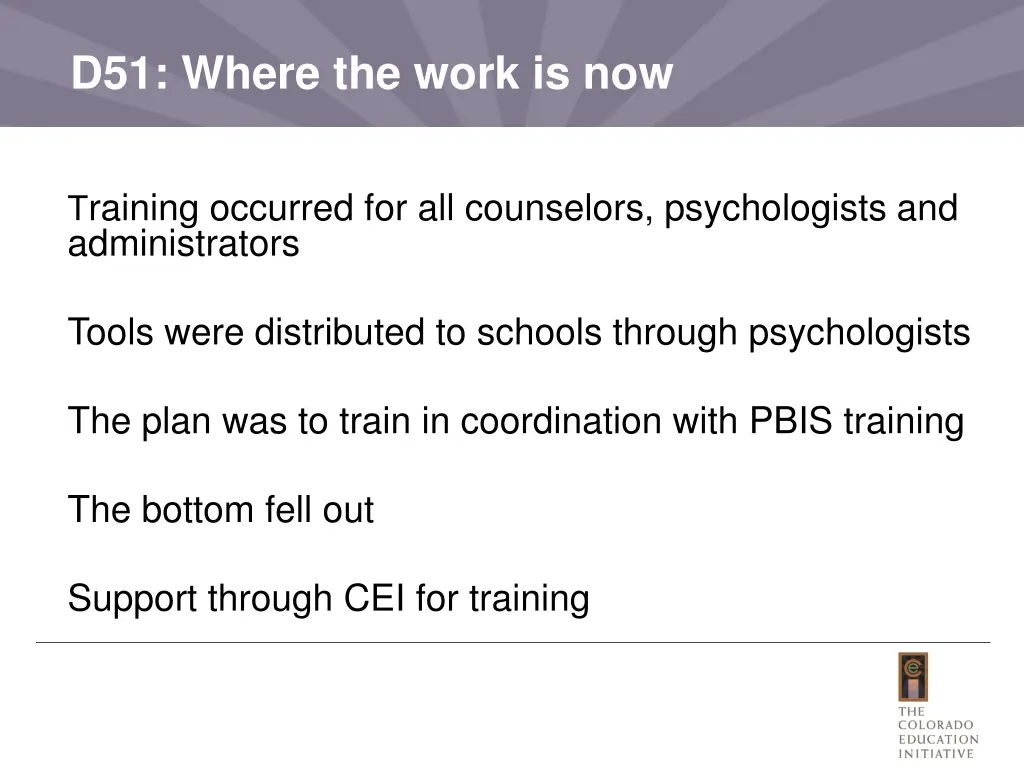 D51: Where the work is now

Training occurred for all counselors, psychologists and administrators

Tools were distributed to schools through psychologists

The plan was to train in coordination with PBIS training

The bottom fell out

Support through CEI for training

THE COLORADO EDUCATION INITIATIVE